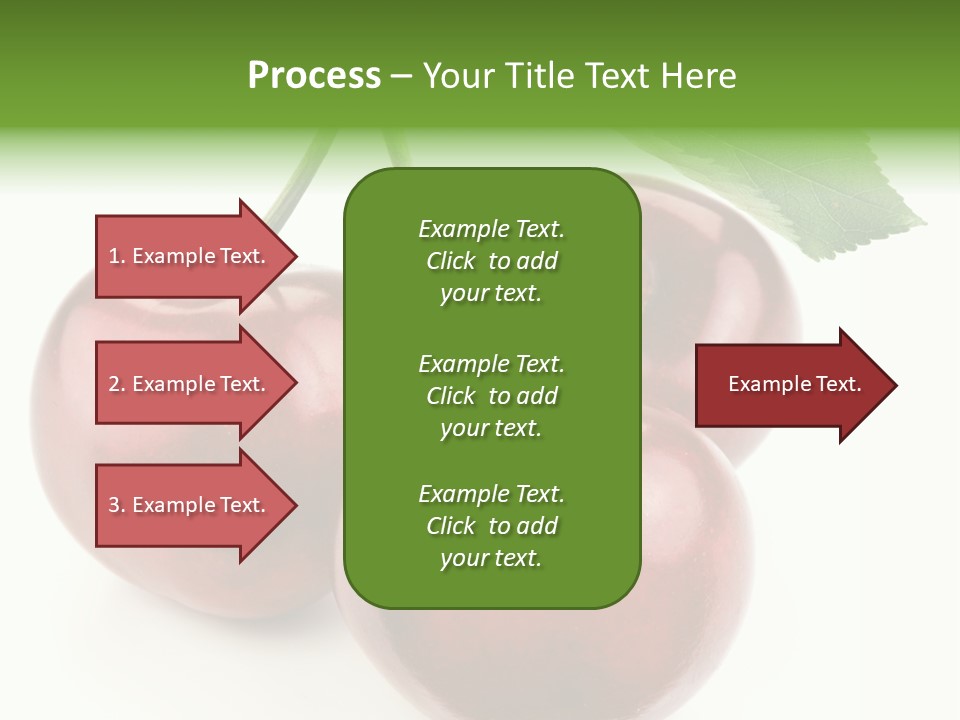 Process – Your Title Text Here

1. Example Text.

2. Example Text.

3. Example Text.

Example Text. Click to add your text.

Example Text. Click to add your text.

Example Text. Click to add your text.

Example Text.